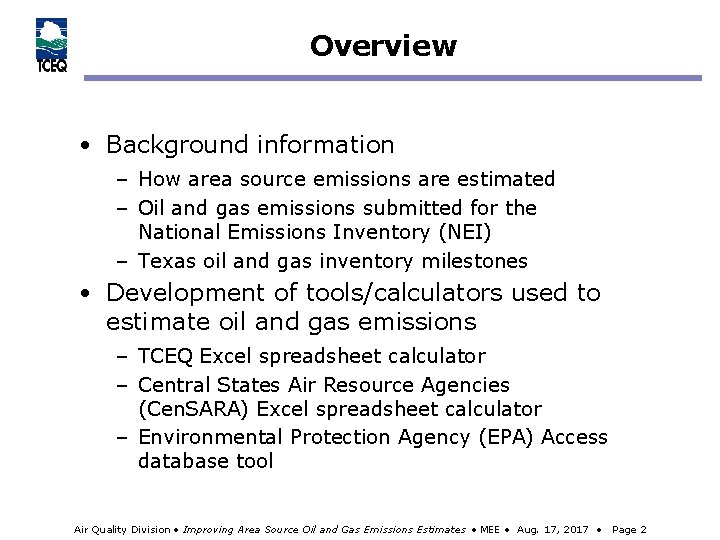 TCEQ

Overview

• Background information
– How area source emissions are estimated
– Oil and gas emissions submitted for the National Emissions Inventory (NEI)
– Texas oil and gas inventory milestones

• Development of tools/calculators used to estimate oil and gas emissions
– TCEQ Excel spreadsheet calculator
– Central States Air Resource Agencies (CenSARA) Excel spreadsheet calculator
– Environmental Protection Agency (EPA) Access database tool

Air Quality Division • Improving Area Source Oil and Gas Emissions Estimates • MEE • Aug. 17, 2017 • Page 2